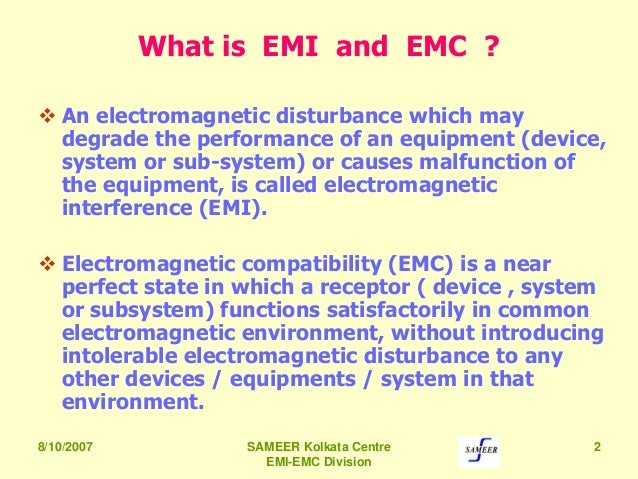 What is EMI and EMC ?

❖ An electromagnetic disturbance which may degrade the performance of an equipment (device, system or sub-system) or causes malfunction of the equipment, is called electromagnetic interference (EMI).

❖ Electromagnetic compatibility (EMC) is a near perfect state in which a receptor ( device , system or subsystem) functions satisfactorily in common electromagnetic environment, without introducing intolerable electromagnetic disturbance to any other devices / equipments / system in that environment.

8/10/2007

SAMEER Kolkata Centre
EMI-EMC Division

SAMEER

2